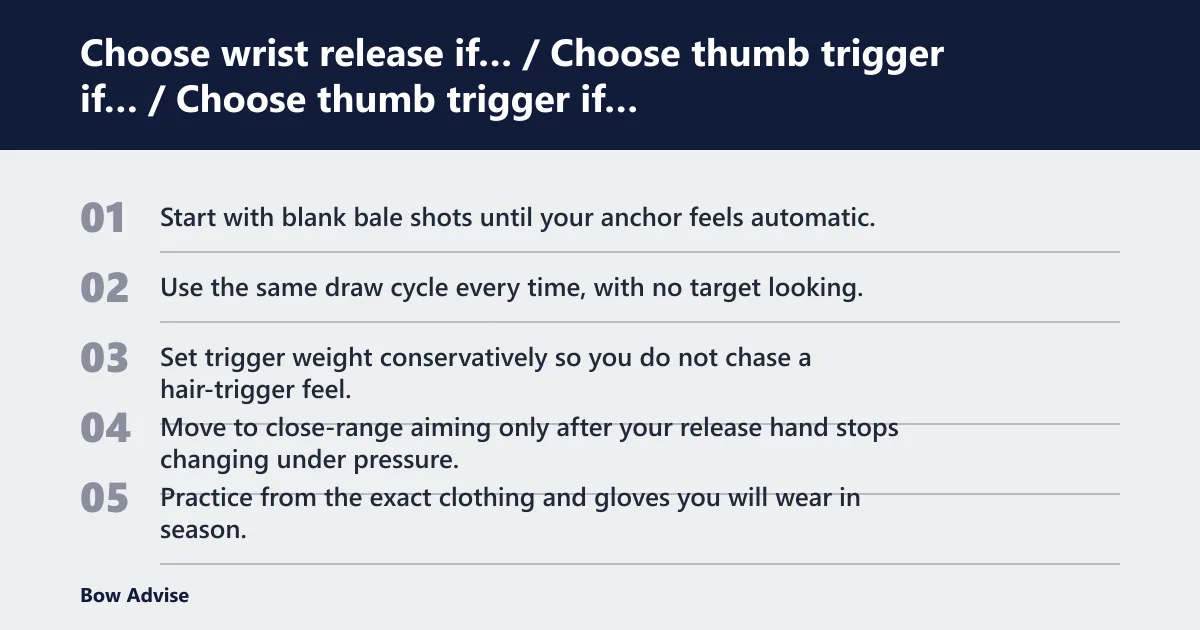 Choose wrist release if… / Choose thumb trigger if… / Choose thumb trigger if…

01 Start with blank bale shots until your anchor feels automatic.

02 Use the same draw cycle every time, with no target looking.

03 Set trigger weight conservatively so you do not chase a hair-trigger feel.

04 Move to close-range aiming only after your release hand stops changing under pressure.

05 Practice from the exact clothing and gloves you will wear in season.

Bow Advise